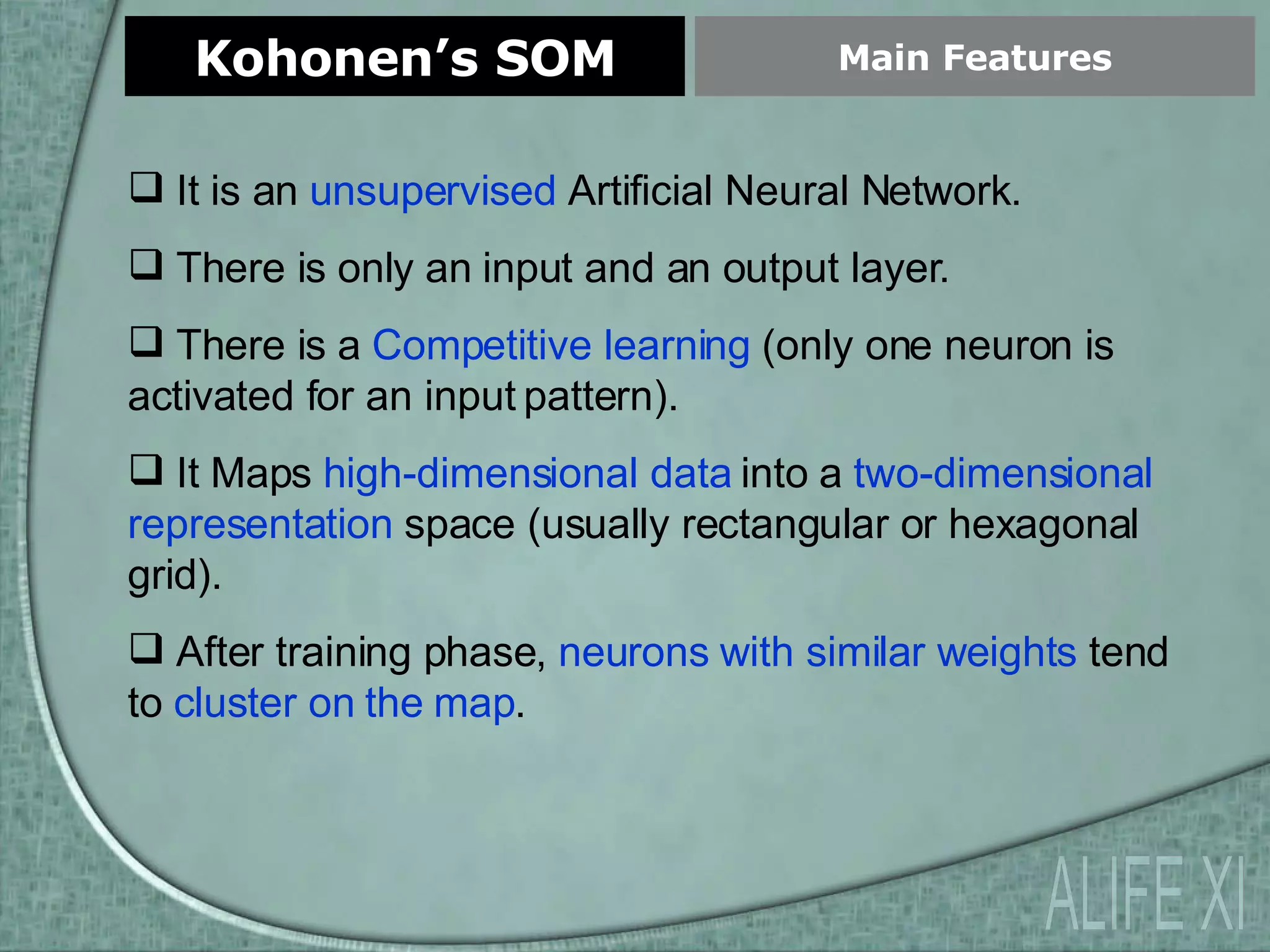 Kohonen's SOM

Main Features

❑ It is an unsupervised Artificial Neural Network.

❑ There is only an input and an output layer.

❑ There is a Competitive learning (only one neuron is activated for an input pattern).

❑ It Maps high-dimensional data into a two-dimensional representation space (usually rectangular or hexagonal grid).

❑ After training phase, neurons with similar weights tend to cluster on the map.

ALIFE XI